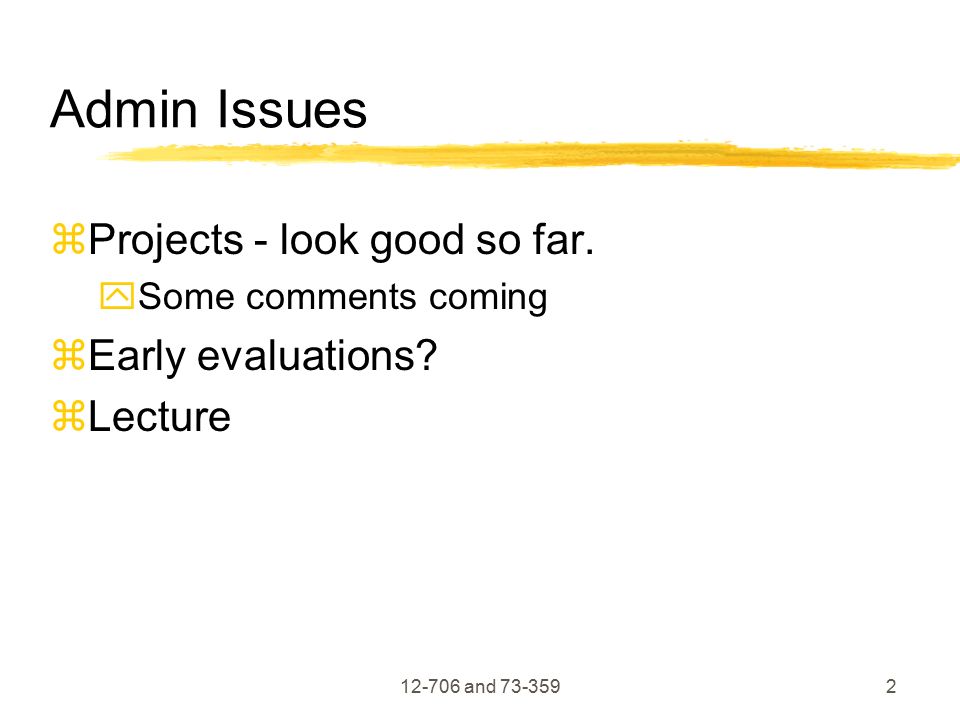 Admin Issues

Projects - look good so far.

Some comments coming

Early evaluations?

Lecture

12-706 and 73-359

2